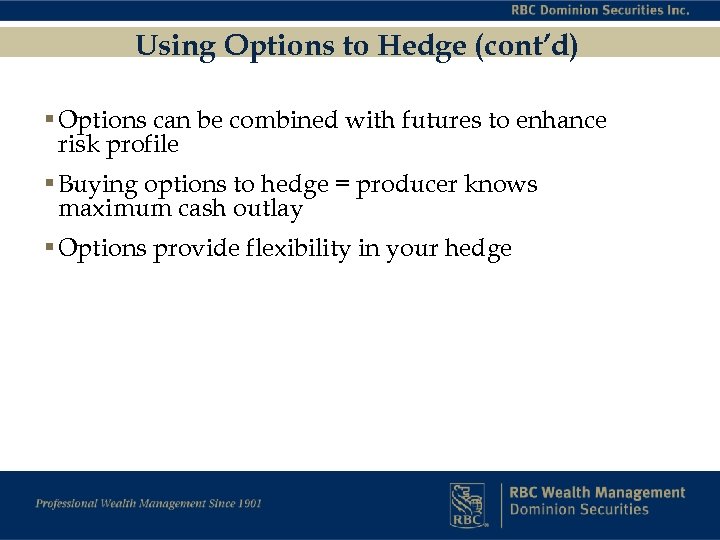 RBC Dominion Securities Inc.

Using Options to Hedge (cont'd)

▪ Options can be combined with futures to enhance risk profile

▪ Buying options to hedge = producer knows maximum cash outlay

▪ Options provide flexibility in your hedge

Professional Wealth Management Since 1901

RBC

RBC Wealth Management
Dominion Securities